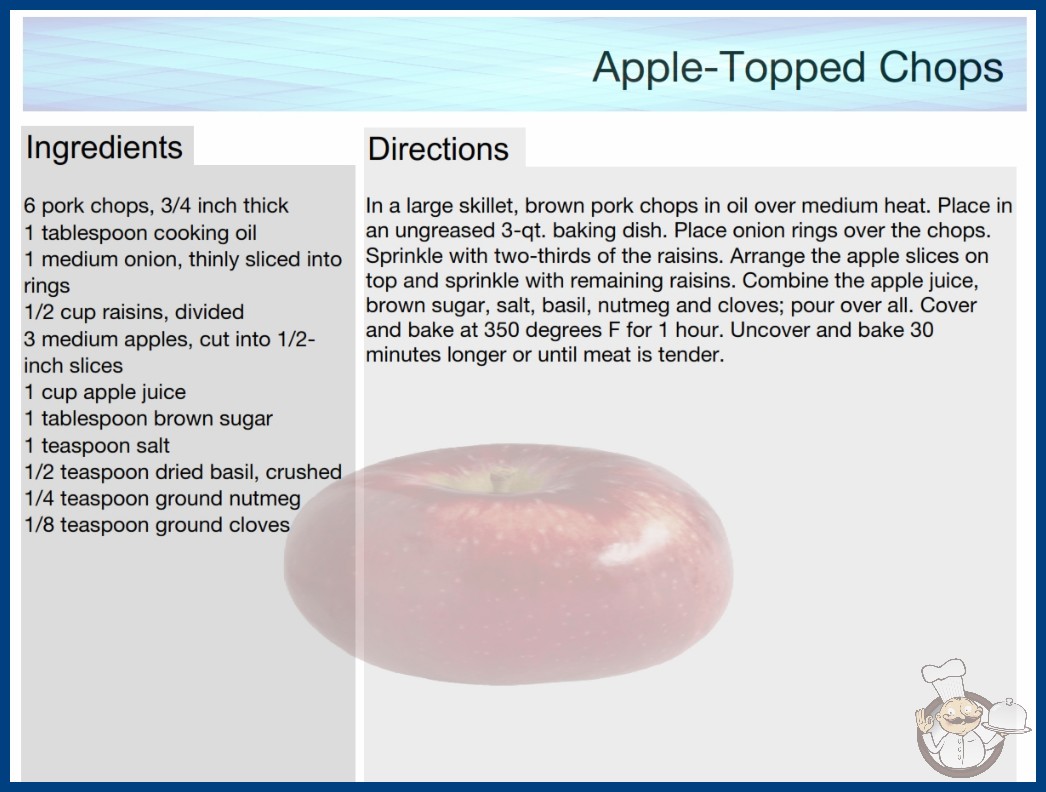 Apple-Topped Chops

Ingredients

6 pork chops, 3/4 inch thick
1 tablespoon cooking oil
1 medium onion, thinly sliced into rings
1/2 cup raisins, divided
3 medium apples, cut into 1/2-inch slices
1 cup apple juice
1 tablespoon brown sugar
1 teaspoon salt
1/2 teaspoon dried basil, crushed
1/4 teaspoon ground nutmeg
1/8 teaspoon ground cloves

Directions

In a large skillet, brown pork chops in oil over medium heat. Place in an ungreased 3-qt. baking dish. Place onion rings over the chops. Sprinkle with two-thirds of the raisins. Arrange the apple slices on top and sprinkle with remaining raisins. Combine the apple juice, brown sugar, salt, basil, nutmeg and cloves; pour over all. Cover and bake at 350 degrees F for 1 hour. Uncover and bake 30 minutes longer or until meat is tender.